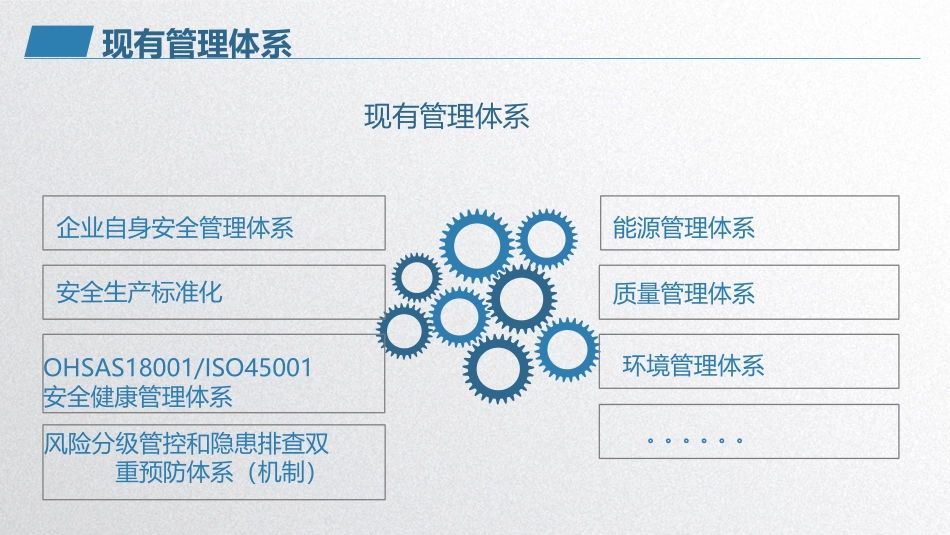 现有管理体系

现有管理体系

企业自身安全管理体系

安全生产标准化

OHSAS18001/ISO45001 安全健康管理体系

风险分级管控和隐患排查双重预防体系（机制）

能源管理体系

质量管理体系

环境管理体系

。。。。。。